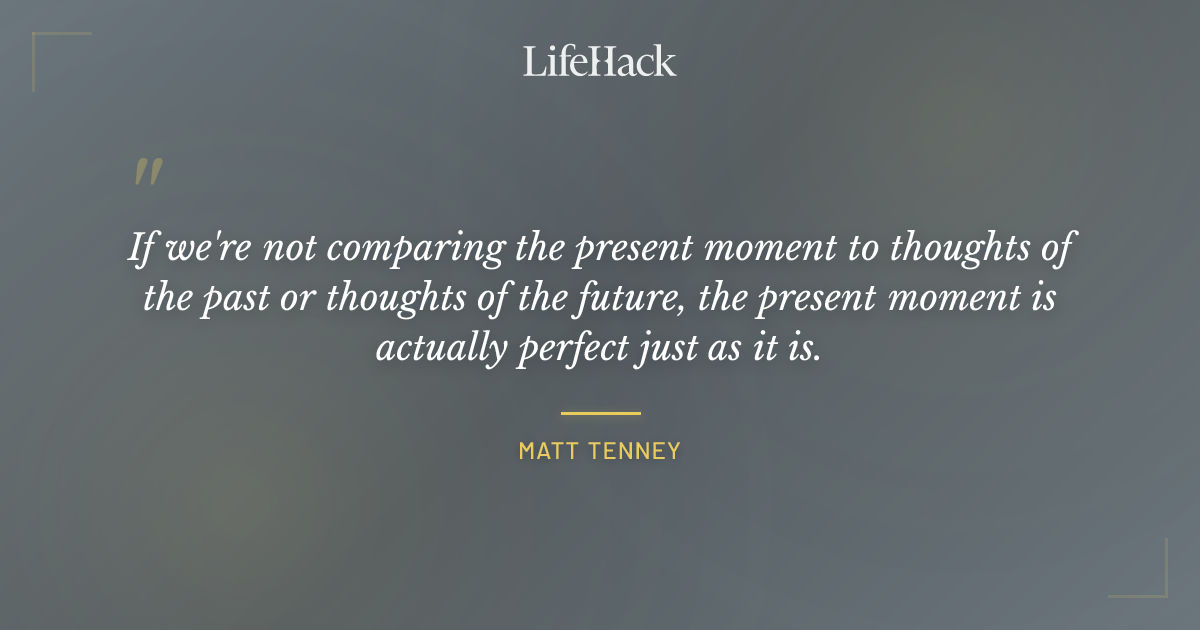 LifeHack

"

If we're not comparing the present moment to thoughts of the past or thoughts of the future, the present moment is actually perfect just as it is.

MATT TENNEY